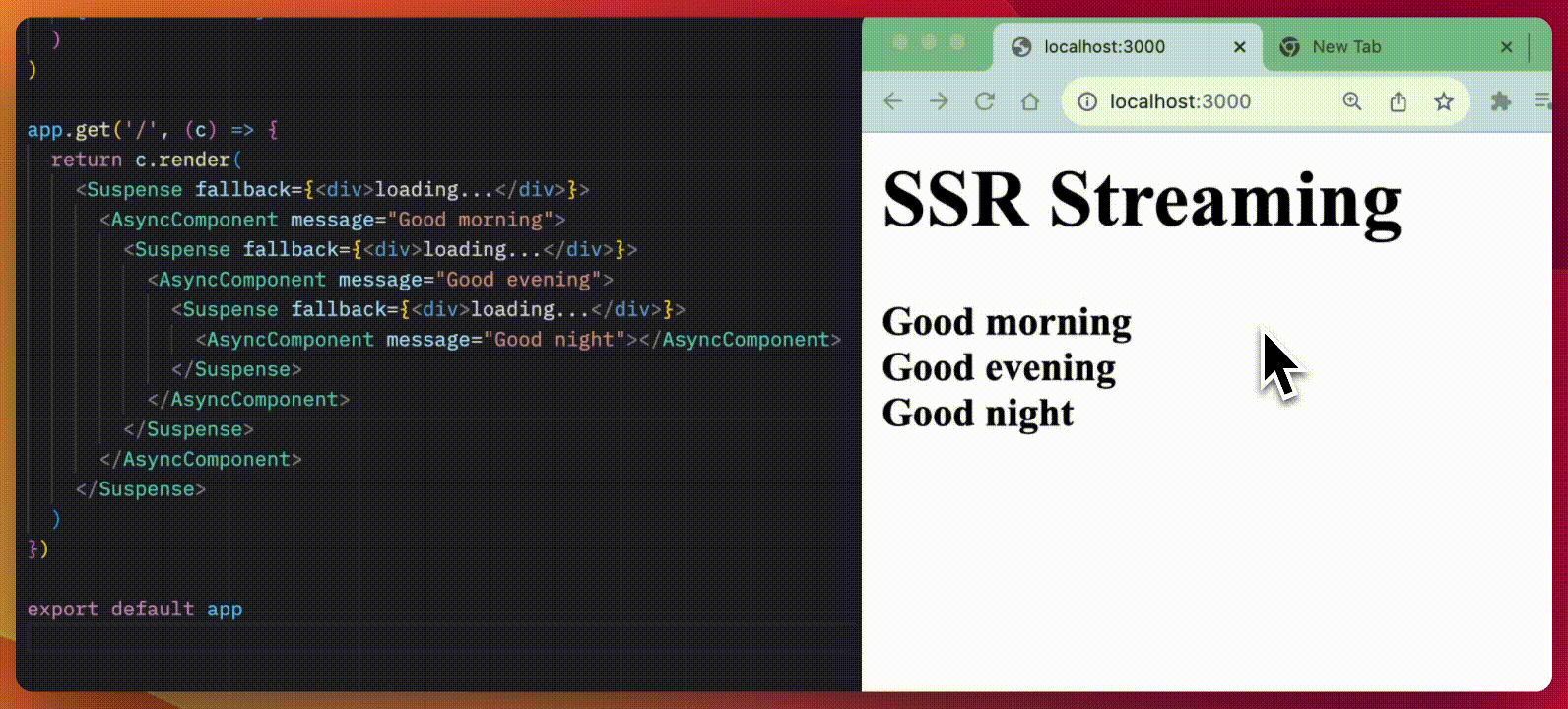 )
)

app.get('/', (c) => {
  return c.render(
    <Suspense fallback={<div>loading...</div>}>
      <AsyncComponent message="Good morning">
        <Suspense fallback={<div>loading...</div>}>
          <AsyncComponent message="Good evening">
            <Suspense fallback={<div>loading...</div>}>
              <AsyncComponent message="Good night"></AsyncComponent>
            </Suspense>
          </AsyncComponent>
        </Suspense>
      </AsyncComponent>
    </Suspense>
  )
})

export default app

localhost:3000
New Tab
localhost:3000

SSR Streaming

Good morning
Good evening
Good night